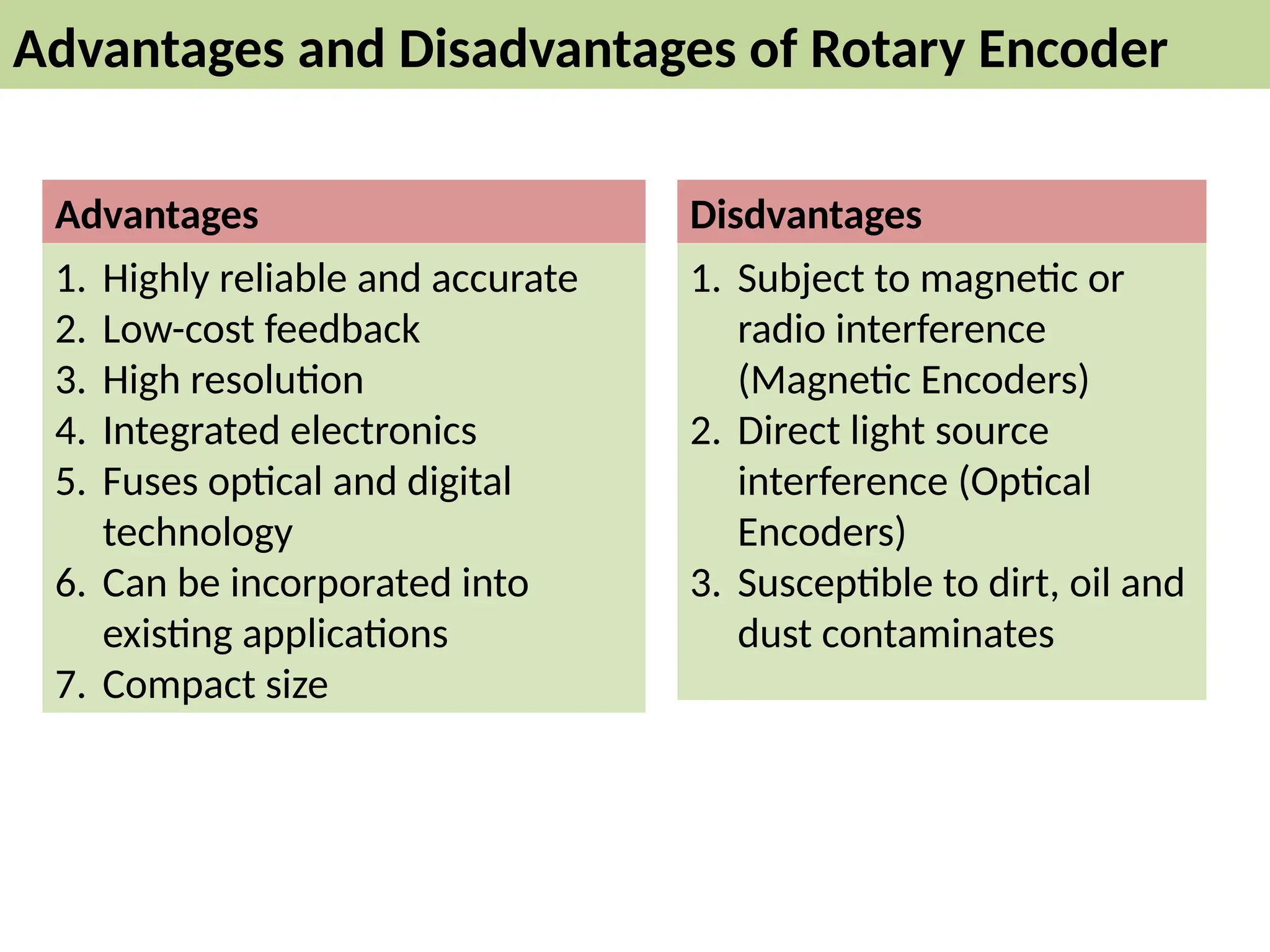 Advantages and Disadvantages of Rotary Encoder

Advantages

1. Highly reliable and accurate
2. Low-cost feedback
3. High resolution
4. Integrated electronics
5. Fuses optical and digital technology
6. Can be incorporated into existing applications
7. Compact size

Disdvantages

1. Subject to magnetic or radio interference (Magnetic Encoders)
2. Direct light source interference (Optical Encoders)
3. Susceptible to dirt, oil and dust contaminates